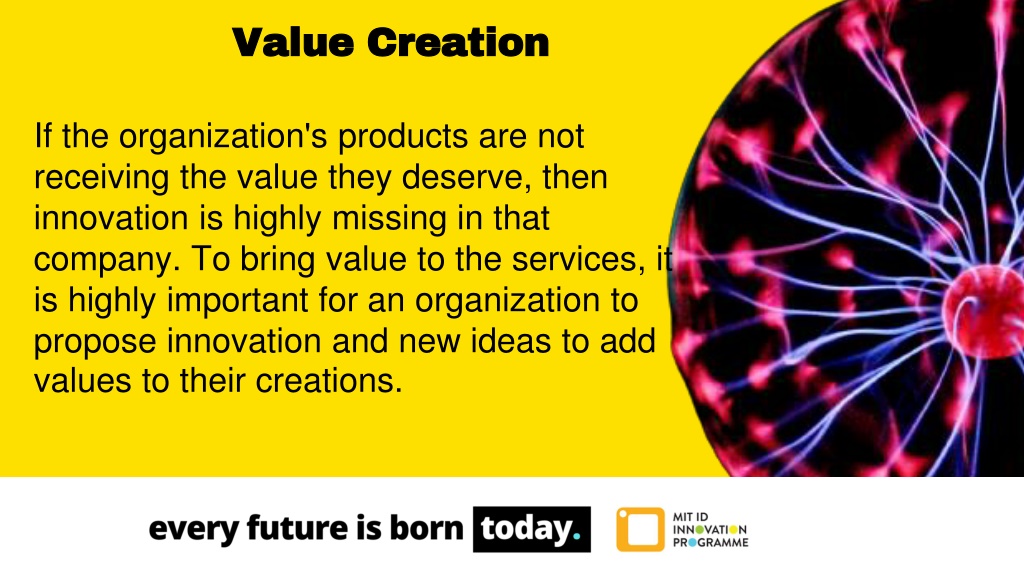 Value Creation

If the organization's products are not receiving the value they deserve, then innovation is highly missing in that company. To bring value to the services, it is highly important for an organization to propose innovation and new ideas to add values to their creations.

every future is born today.

MIT ID INNOVATION PROGRAMME